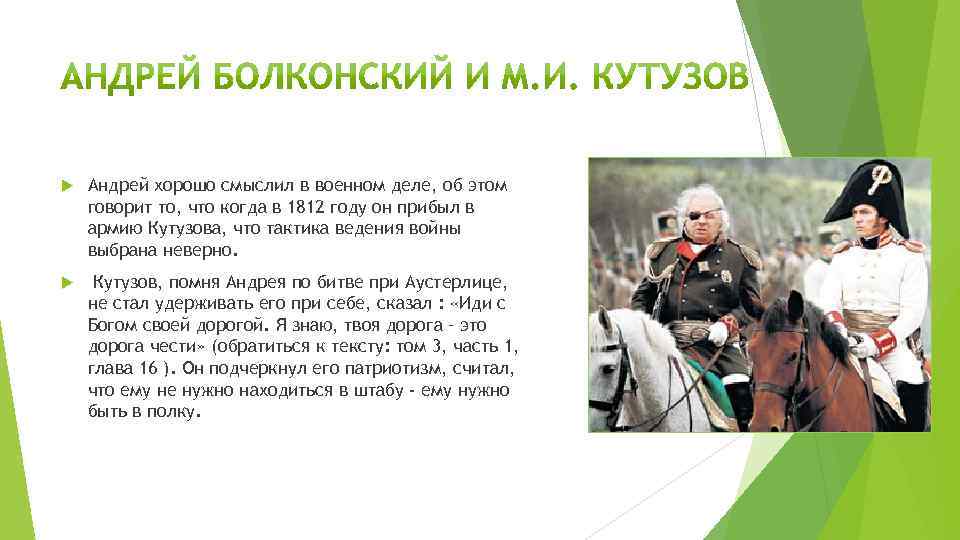 АНДРЕЙ БОЛКОНСКИЙ И М.И. КУТУЗОВ

Андрей хорошо смыслил в военном деле, об этом говорит то, что когда в 1812 году он прибыл в армию Кутузова, что тактика ведения войны выбрана неверно.

Кутузов, помня Андрея по битве при Аустерлице, не стал удерживать его при себе, сказал : «Иди с Богом своей дорогой. Я знаю, твоя дорога - это дорога чести» (обратиться к тексту: том 3, часть 1, глава 16 ). Он подчеркнул его патриотизм, считал, что ему не нужно находиться в штабу - ему нужно быть в полку.